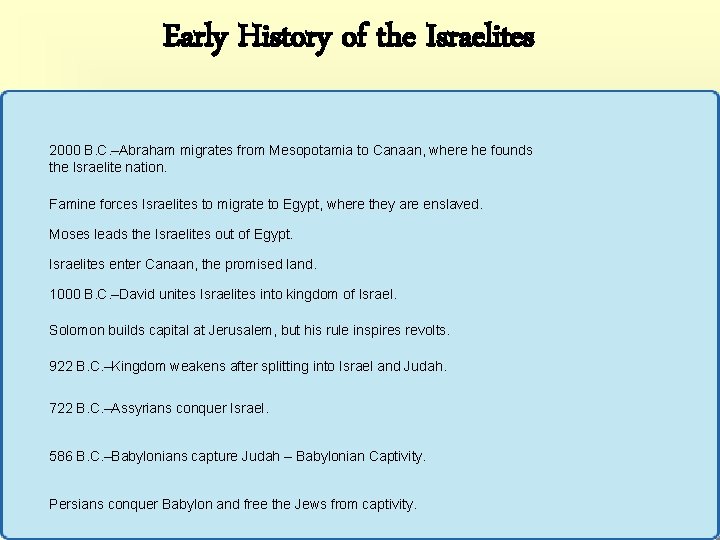 Early History of the Israelites

2000 B.C.–Abraham migrates from Mesopotamia to Canaan, where he founds the Israelite nation.

Famine forces Israelites to migrate to Egypt, where they are enslaved.

Moses leads the Israelites out of Egypt.

Israelites enter Canaan, the promised land.

1000 B.C.–David unites Israelites into kingdom of Israel.

Solomon builds capital at Jerusalem, but his rule inspires revolts.

922 B.C.–Kingdom weakens after splitting into Israel and Judah.

722 B.C.–Assyrians conquer Israel.

586 B.C.–Babylonians capture Judah – Babylonian Captivity.

Persians conquer Babylon and free the Jews from captivity.